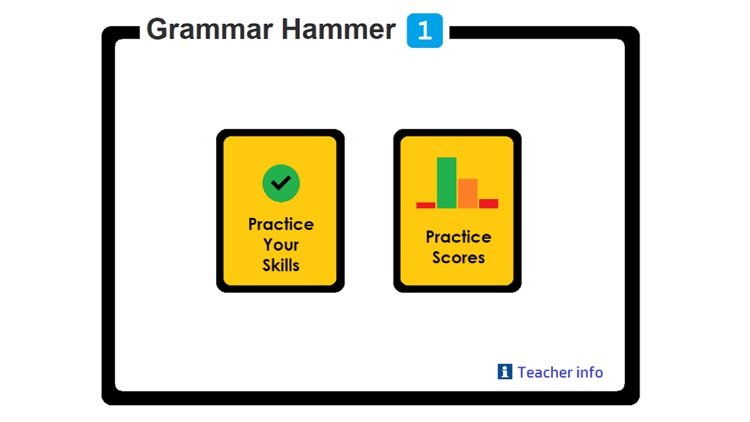 Grammar Hammer 1

Practice Your Skills

Practice Scores

Teacher info